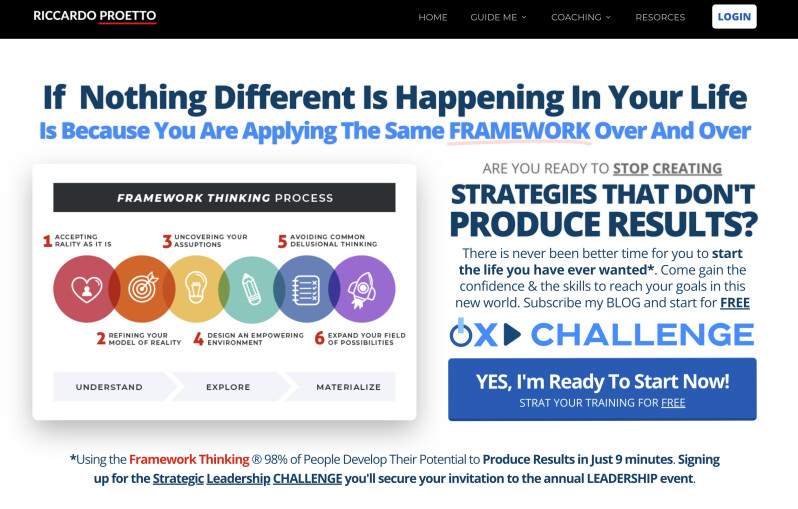 RICCARDO PROETTO

HOME GUIDE ME COACHING RESORCES LOGIN

If Nothing Different Is Happening In Your Life
Is Because You Are Applying The Same FRAMEWORK Over And Over

FRAMEWORK THINKING PROCESS

1 ACCEPTING RALITY AS IT IS
3 UNCOVERING YOUR ASSUPTIONS
5 AVOIDING COMMON DELUSIONAL THINKING

2 REFINING YOUR MODEL OF REALITY
4 DESIGN AN EMPOWERING ENVIRONMENT
6 EXPAND YOUR FIELD OF POSSIBILITIES

UNDERSTAND EXPLORE MATERIALIZE

ARE YOU READY TO STOP CREATING
STRATEGIES THAT DON'T PRODUCE RESULTS?

There is never been better time for you to start the life you have ever wanted*. Come gain the confidence & the skills to reach your goals in this new world. Subscribe my BLOG and start for FREE

OX CHALLENGE

YES, I'm Ready To Start Now!
STRAT YOUR TRAINING FOR FREE

*Using the Framework Thinking ® 98% of People Develop Their Potential to Produce Results in Just 9 minutes. Signing up for the Strategic Leadership CHALLENGE you'll secure your invitation to the annual LEADERSHIP event.